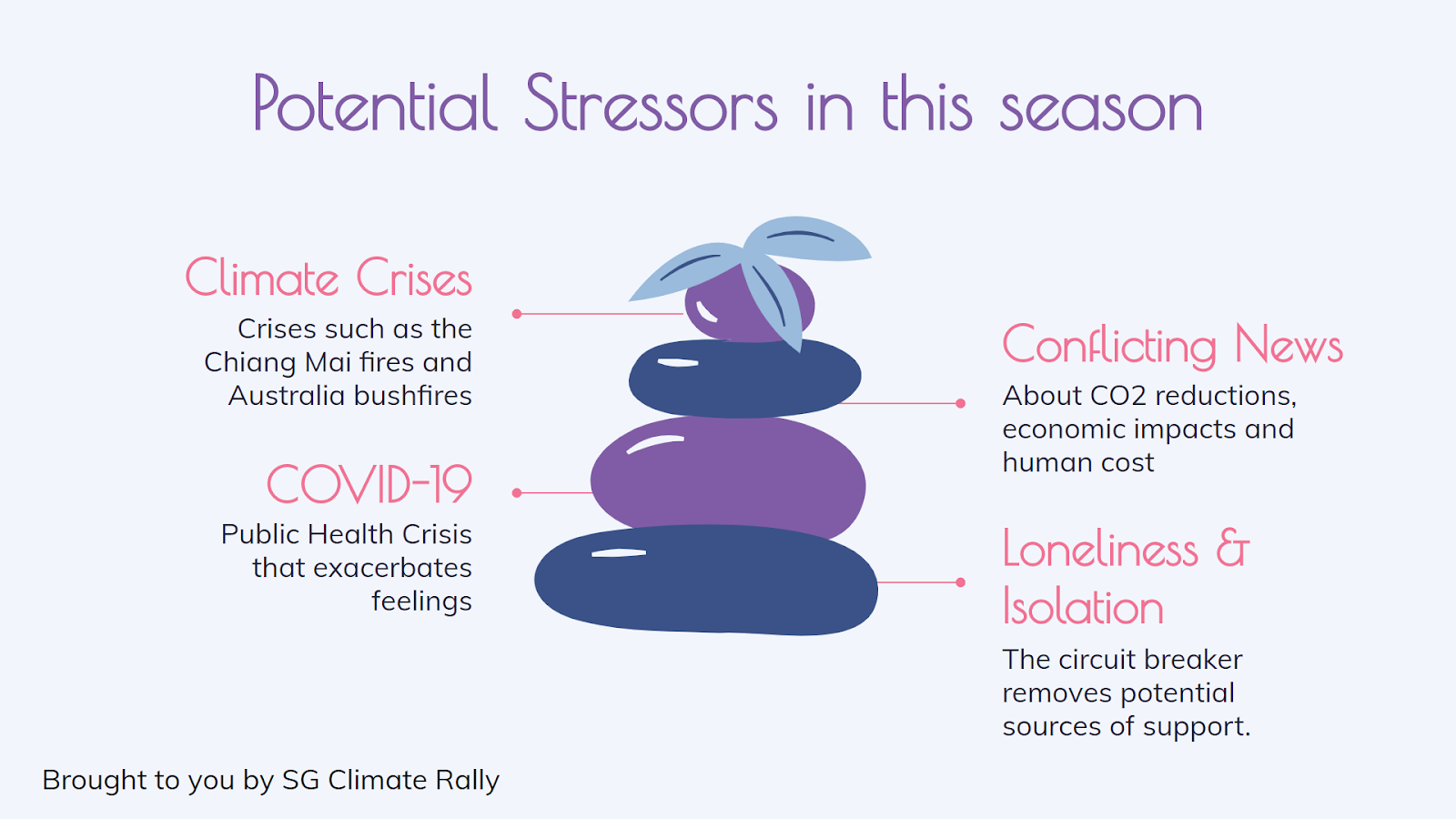 Potential Stressors in this season

Climate Crises

Crises such as the Chiang Mai fires and Australia bushfires

COVID-19

Public Health Crisis that exacerbates feelings

Conflicting News

About CO2 reductions, economic impacts and human cost

Loneliness & Isolation

The circuit breaker removes potential sources of support.

Brought to you by SG Climate Rally